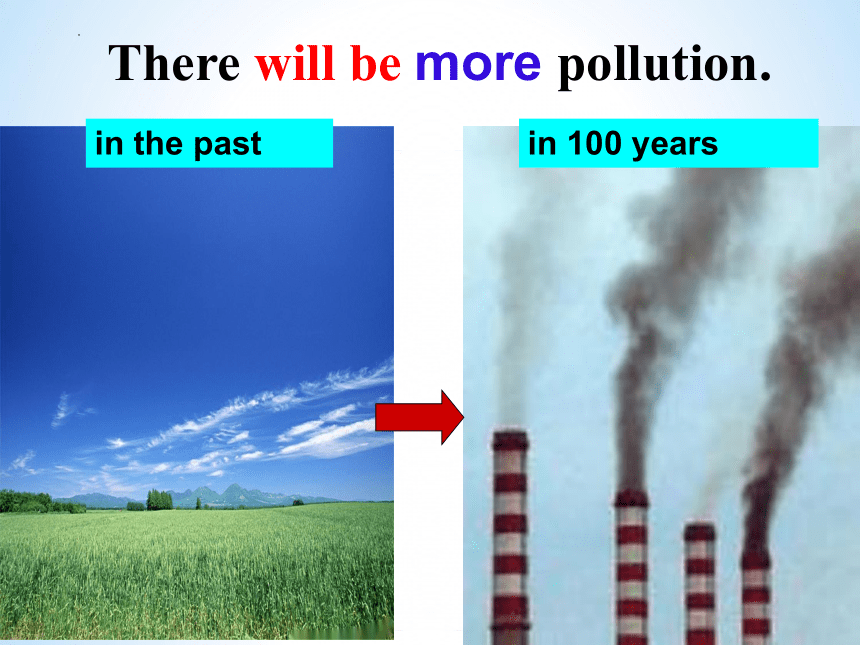 There will be more pollution.

in the past

in 100 years